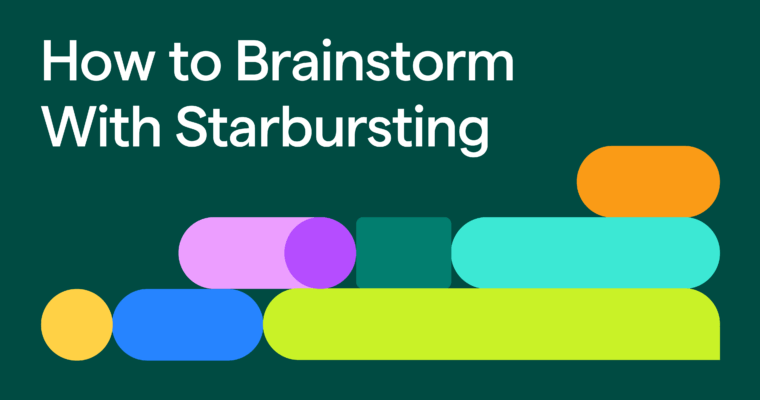 How to Brainstorm With Starbursting